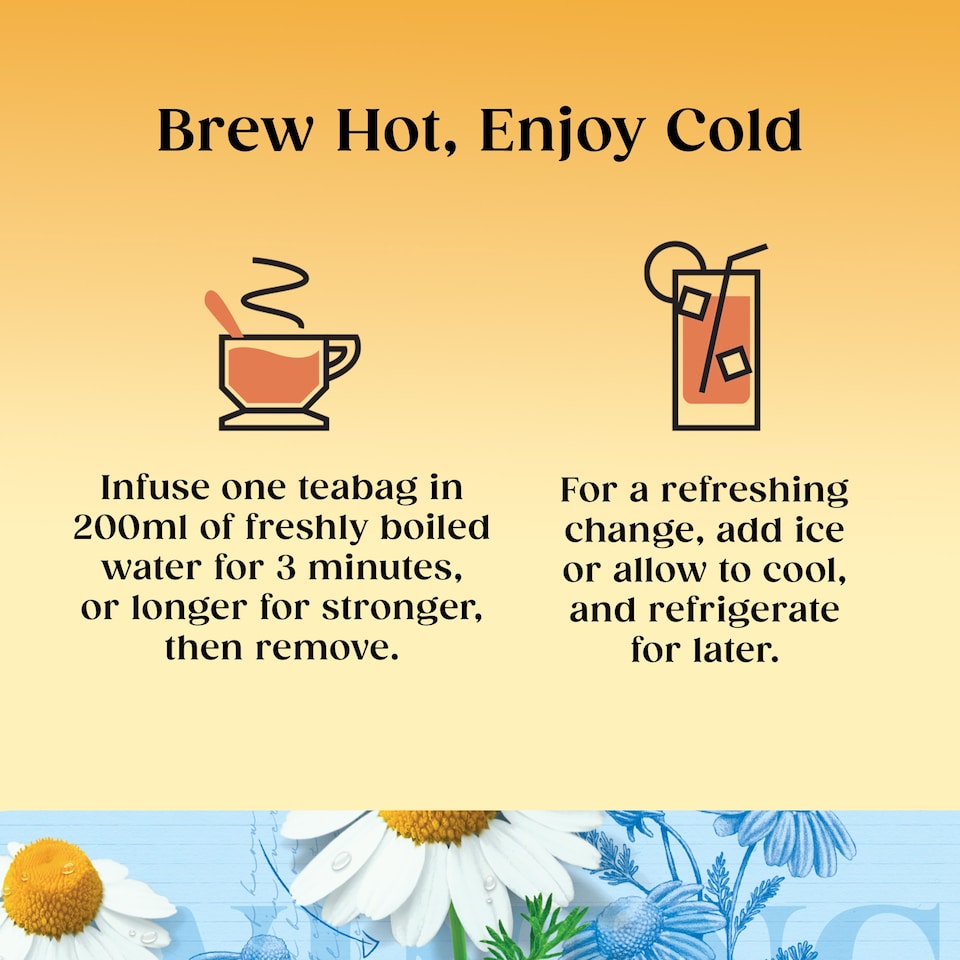 Brew Hot, Enjoy Cold

Infuse one teabag in 200ml of freshly boiled water for 3 minutes, or longer for stronger, then remove.

For a refreshing change, add ice or allow to cool, and refrigerate for later.